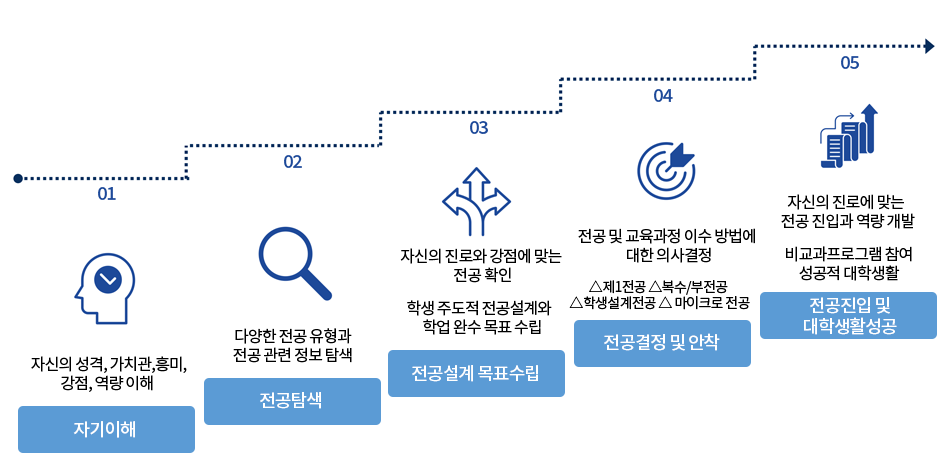 01

자신의 성격, 가치관,흥미, 강점, 역량 이해

자기이해

02

다양한 전공 유형과 전공 관련 정보 탐색

전공탐색

03

자신의 진로와 강점에 맞는 전공 확인

학생 주도적 전공설계와 학업 완수 목표 수립

전공설계 목표수립

04

전공 및 교육과정 이수 방법에 대한 의사결정

△제1전공 △복수/부전공 △학생설계전공 △ 마이크로 전공

전공결정 및 안착

05

자신의 진로에 맞는 전공 진입과 역량 개발

비교과프로그램 참여 성공적 대학생활

전공진입 및 대학생활성공